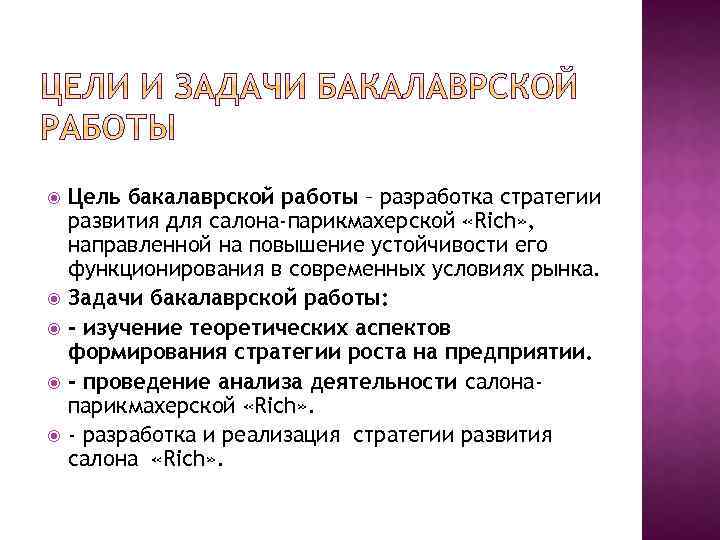 ЦЕЛИ И ЗАДАЧИ БАКАЛАВРСКОЙ РАБОТЫ

Цель бакалаврской работы – разработка стратегии развития для салона-парикмахерской «Rich», направленной на повышение устойчивости его функционирования в современных условиях рынка.

Задачи бакалаврской работы:

- изучение теоретических аспектов формирования стратегии роста на предприятии.

- проведение анализа деятельности салона-парикмахерской «Rich».

- разработка и реализация стратегии развития салона «Rich».